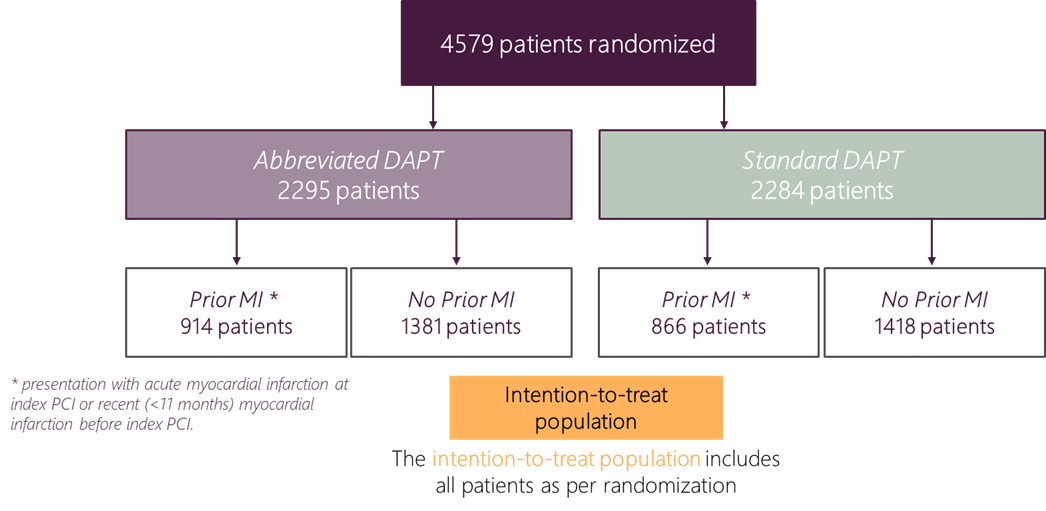 4579 patients randomized

Abbreviated DAPT
2295 patients

Standard DAPT
2284 patients

Prior MI *
914 patients

No Prior MI
1381 patients

Prior MI *
866 patients

No Prior MI
1418 patients

* presentation with acute myocardial infarction at index PCI or recent (<11 months) myocardial infarction before index PCI.

Intention-to-treat population

The intention-to-treat population includes all patients as per randomization